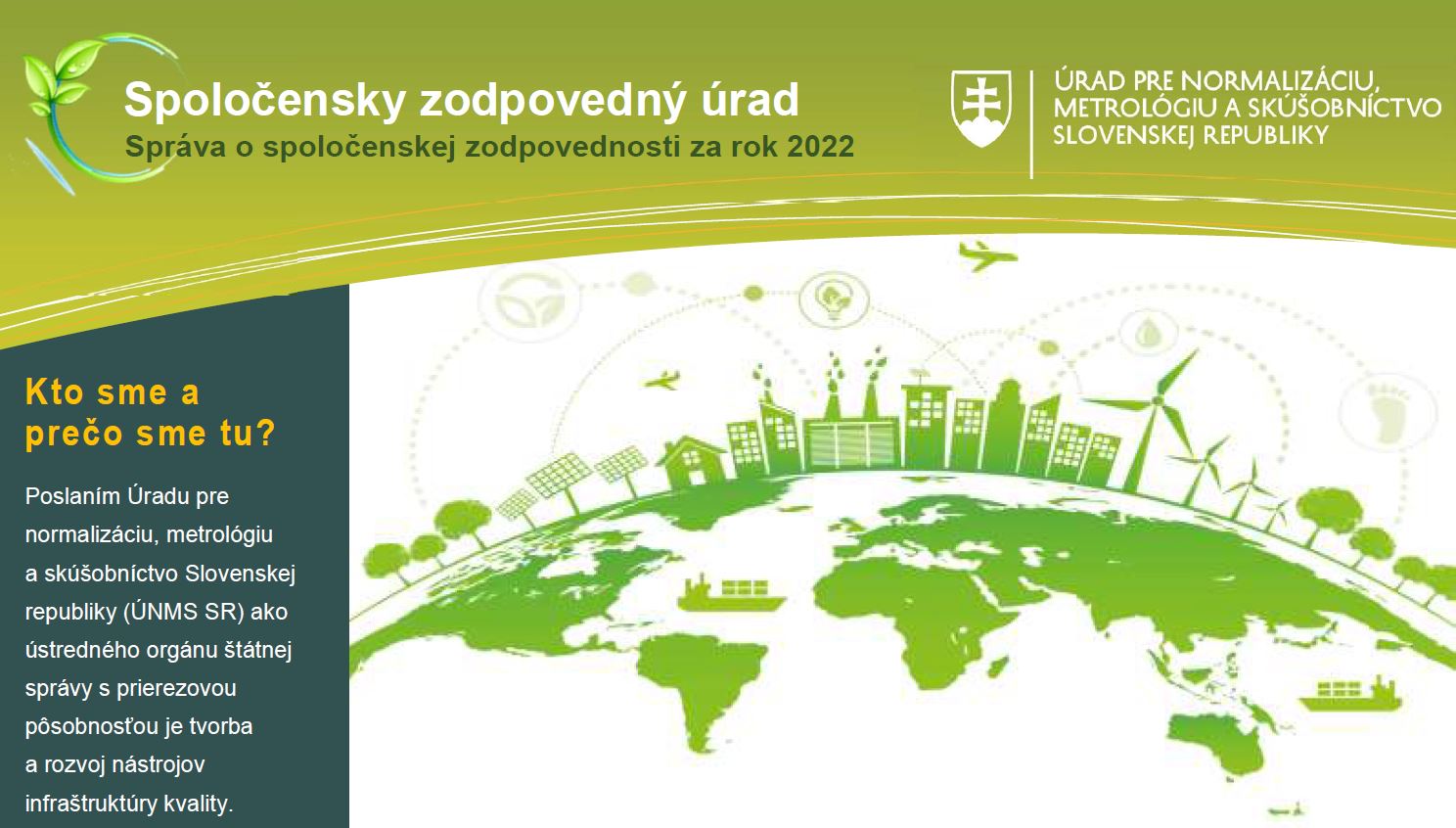 Spoločensky zodpovedný úrad
Správa o spoločenskej zodpovednosti za rok 2022

ÚRAD PRE NORMALIZÁCIU, METROLÓGIU A SKÚŠOBNÍCTVO SLOVENSKEJ REPUBLIKY

Kto sme a prečo sme tu?

Poslaním Úradu pre normalizáciu, metrológiu a skúšobníctvo Slovenskej republiky (ÚNMS SR) ako ústredného orgánu štátnej správy s prierezovou pôsobnosťou je tvorba a rozvoj nástrojov infraštruktúry kvality.